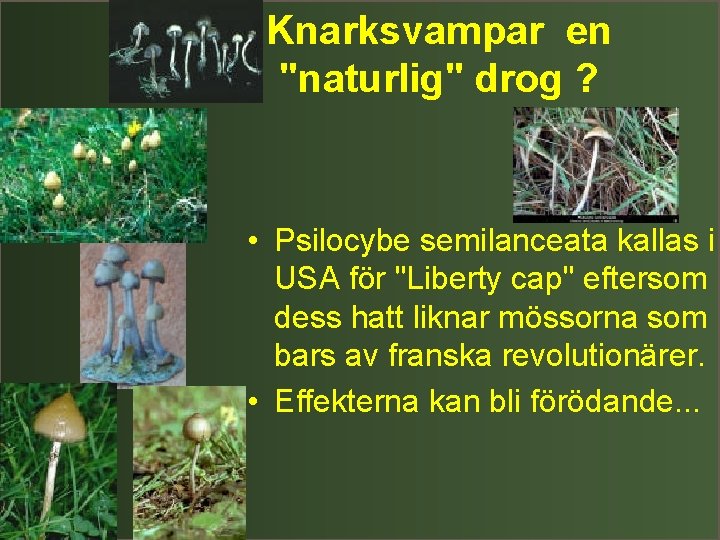 Knarksvampar en "naturlig" drog ?

• Psilocybe semilanceata kallas i USA för "Liberty cap" eftersom dess hatt liknar mössorna som bars av franska revolutionärer.
• Effekterna kan bli förödande...